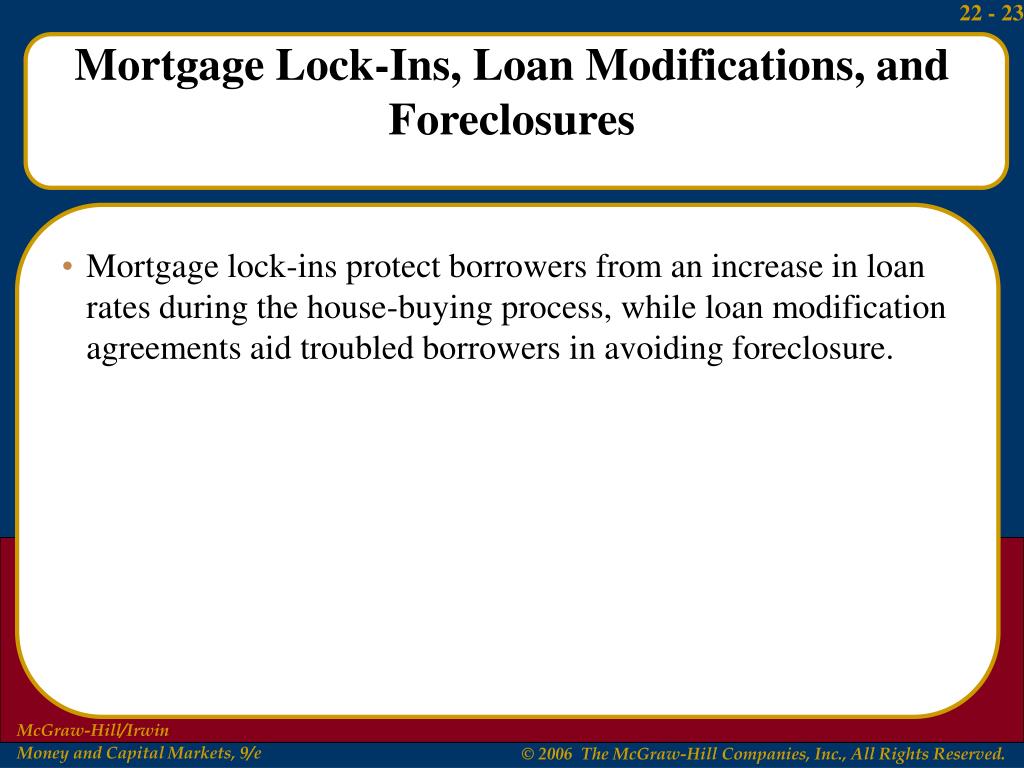 22 - 23

Mortgage Lock-Ins, Loan Modifications, and Foreclosures

• Mortgage lock-ins protect borrowers from an increase in loan rates during the house-buying process, while loan modification agreements aid troubled borrowers in avoiding foreclosure.

McGraw-Hill/Irwin
Money and Capital Markets, 9/e

© 2006 The McGraw-Hill Companies, Inc., All Rights Reserved.